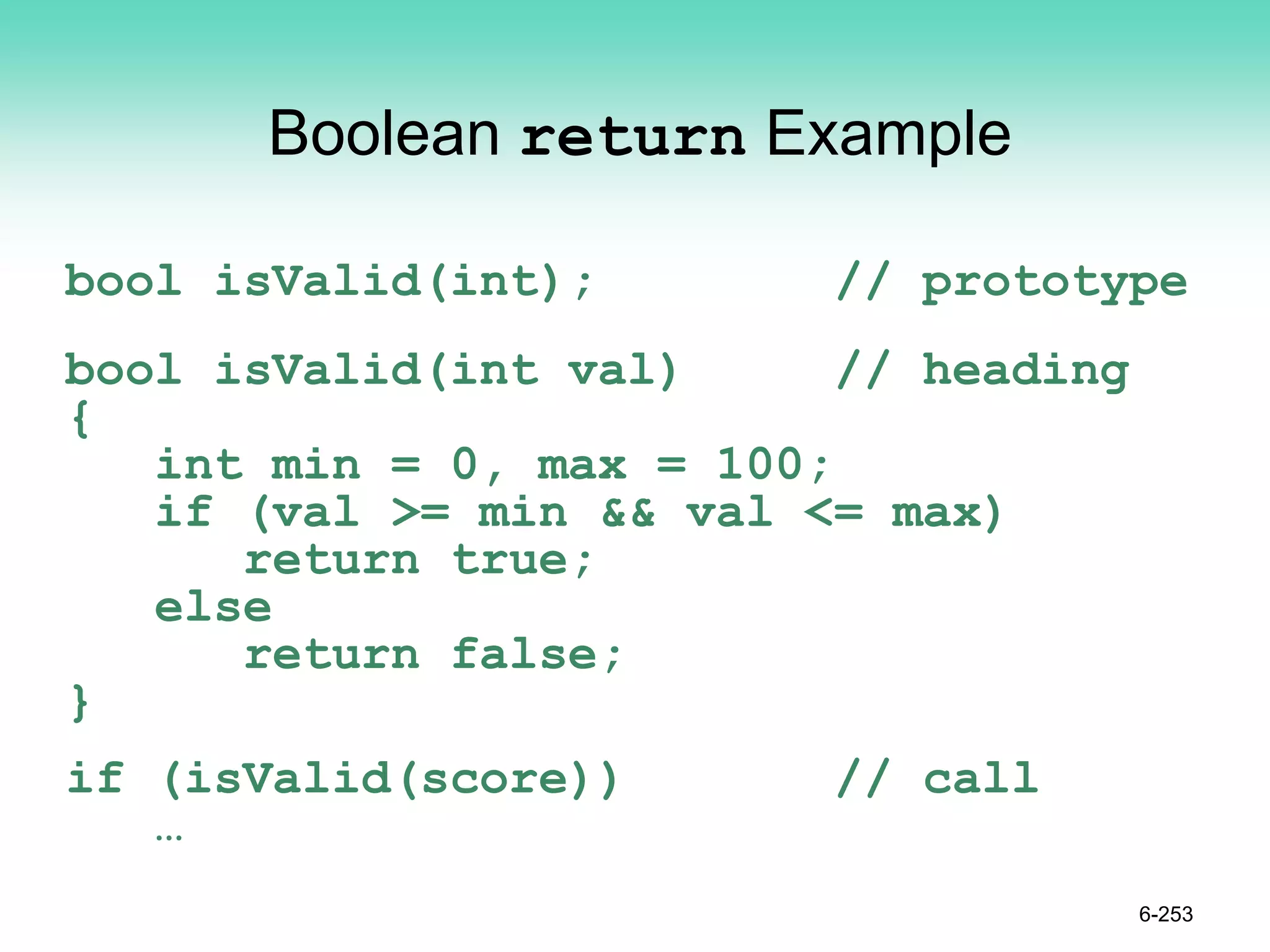 Boolean return Example

bool isValid(int); // prototype

bool isValid(int val) // heading
{
int min = 0, max = 100;
if (val >= min && val <= max)
return true;
else
return false;
}

if (isValid(score)) // call
…

6-253